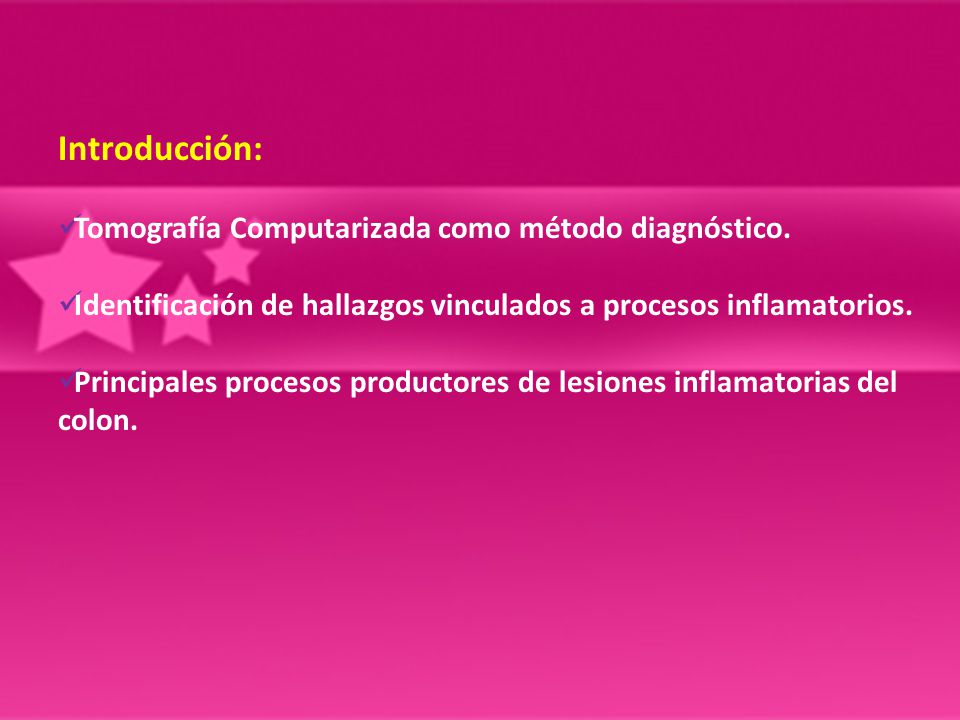 Introducción:

✓Tomografía Computarizada como método diagnóstico.

✓Identificación de hallazgos vinculados a procesos inflamatorios.

✓Principales procesos productores de lesiones inflamatorias del colon.